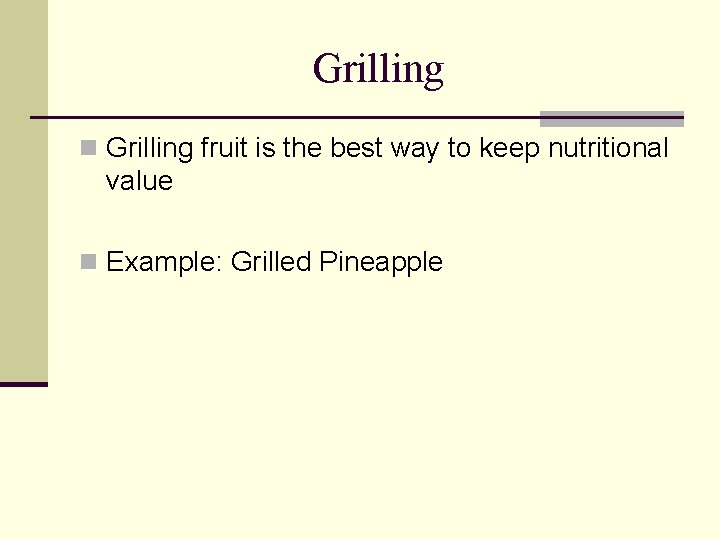 Grilling

Grilling fruit is the best way to keep nutritional value

Example: Grilled Pineapple